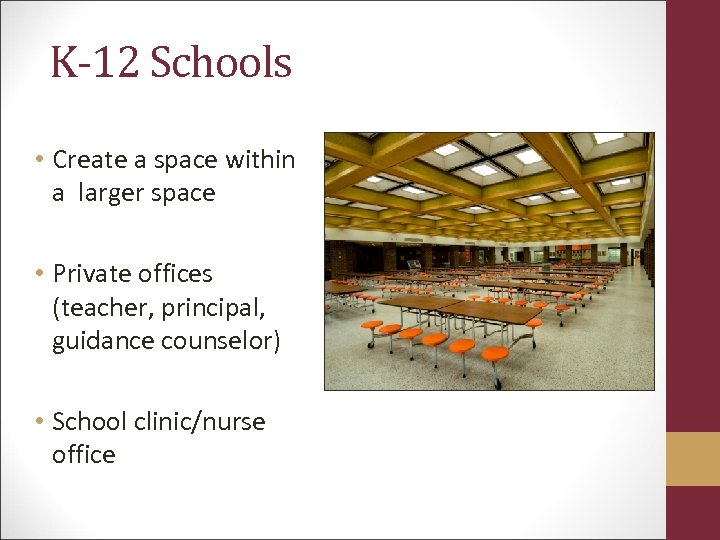 K-12 Schools

• Create a space within a larger space

• Private offices (teacher, principal, guidance counselor)

• School clinic/nurse office